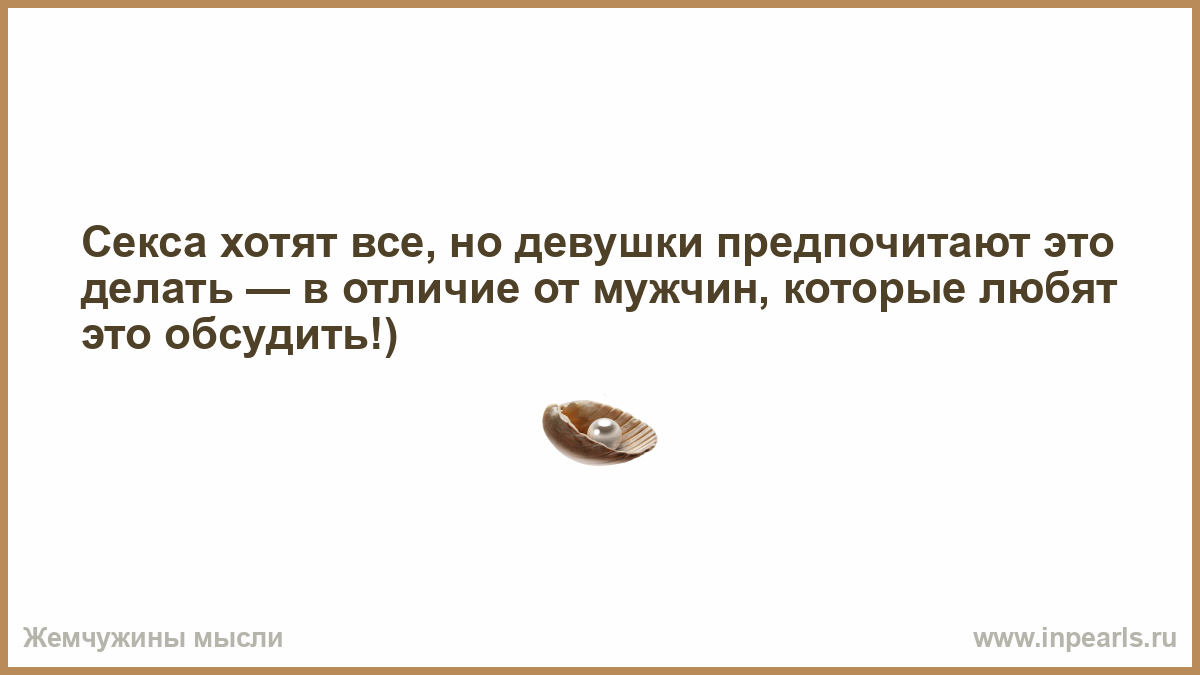 Секса хотят все, но девушки предпочитают это делать — в отличие от мужчин, которые любят это обсудить!)

Жемчужины мысли

www.inpearls.ru